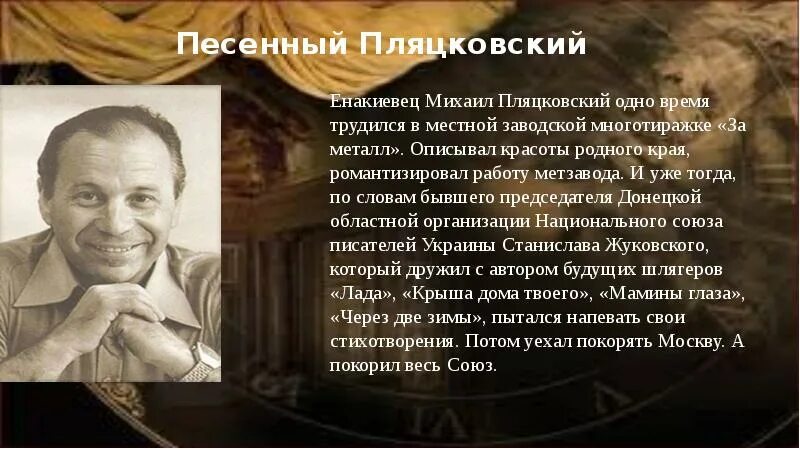 Песенный Пляцковский

Енакиевец Михаил Пляцковский одно время трудился в местной заводской многотиражке «За металл». Описывал красоты родного края, романтизировал работу метзавода. И уже тогда, по словам бывшего председателя Донецкой областной организации Национального союза писателей Украины Станислава Жуковского, который дружил с автором будущих шлягеров «Лада», «Крыша дома твоего», «Мамины глаза», «Через две зимы», пытался напевать свои стихотворения. Потом уехал покорять Москву. А покорил весь Союз.